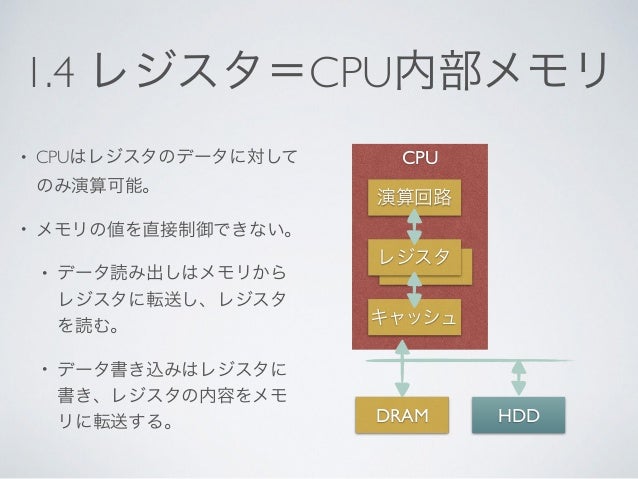 1.4 レジスタ＝CPU内部メモリ

• CPUはレジスタのデータに対してのみ演算可能。

• メモリの値を直接制御できない。

• データ読み出しはメモリからレジスタに転送し、レジスタを読む。

• データ書き込みはレジスタに書き、レジスタの内容をメモリに転送する。

CPU

演算回路

レジスタ

キャッシュ

DRAM

HDD